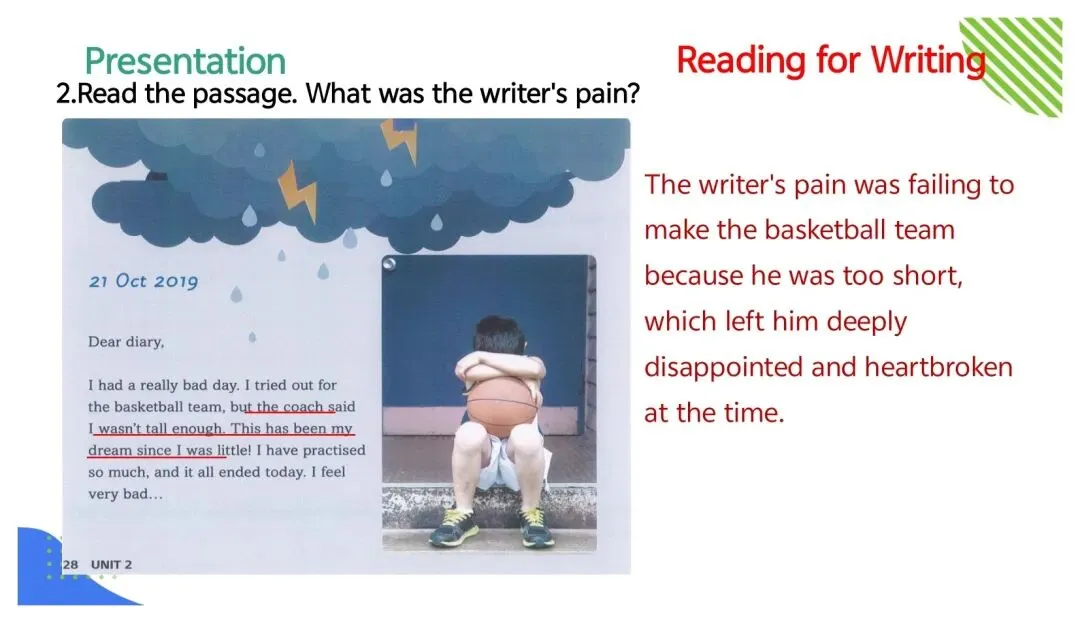 Presentation

Reading for Writing

2.Read the passage. What was the writer's pain?

21 Oct 2019

Dear diary,

I had a really bad day. I tried out for the basketball team, but the coach said I wasn't tall enough. This has been my dream since I was little! I have practised so much, and it all ended today. I feel very bad...

28 UNIT 2

The writer's pain was failing to make the basketball team because he was too short, which left him deeply disappointed and heartbroken at the time.